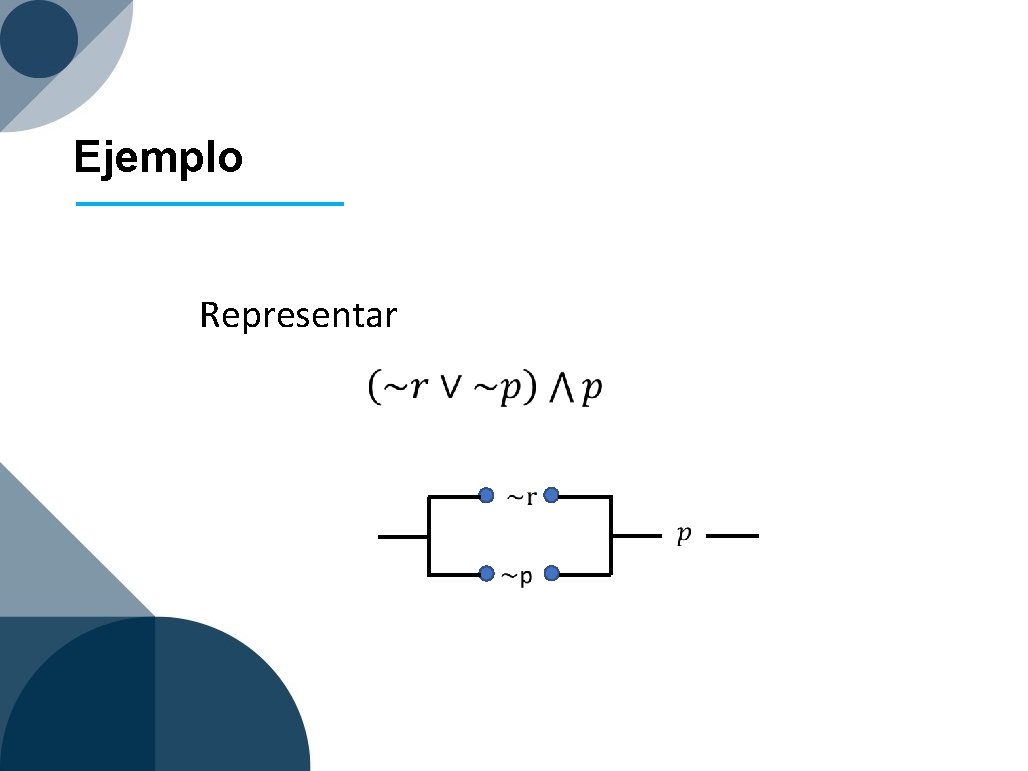 Ejemplo

Representar

$(\sim r \vee \sim p) \wedge p$

$\sim$r

$\sim$p

$p$